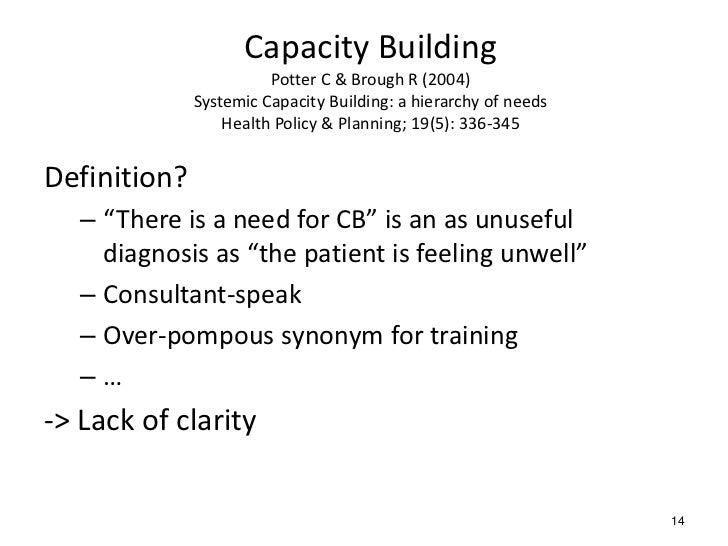 Capacity Building
Potter C & Brough R (2004)
Systemic Capacity Building: a hierarchy of needs
Health Policy & Planning; 19(5): 336-345

Definition?

– “There is a need for CB” is an as unuseful diagnosis as “the patient is feeling unwell”

– Consultant-speak

– Over-pompous synonym for training

– …

-> Lack of clarity

14